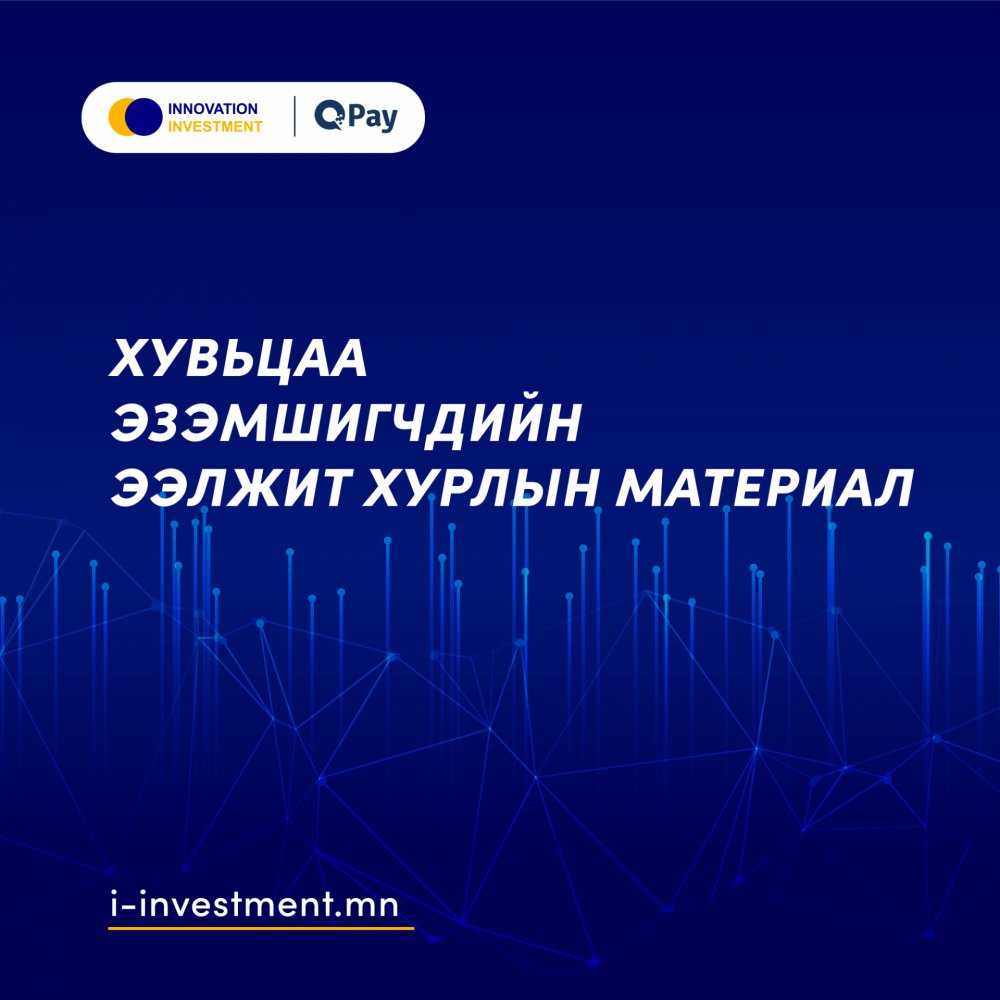 INNOVATION INVESTMENT

QPay

ХУВЬЦАА ЭЗЭМШИГЧДИЙН ЭЭЛЖИТ ХУРЛЫН МАТЕРИАЛ

i-investment.mn